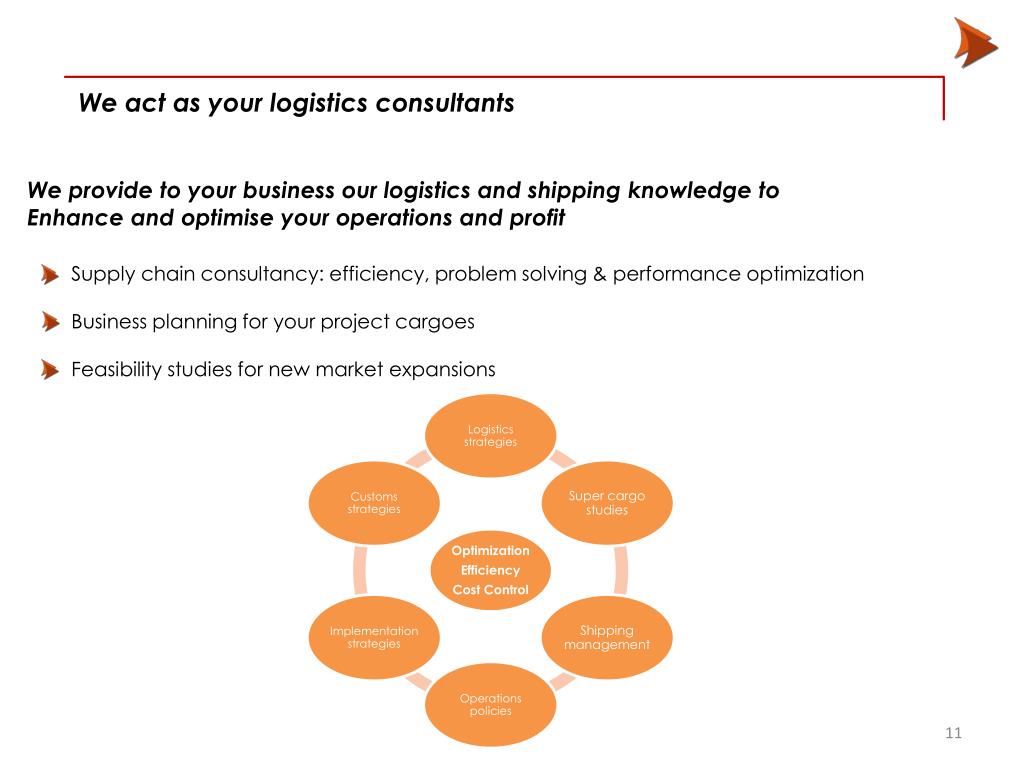 We act as your logistics consultants

We provide to your business our logistics and shipping knowledge to Enhance and optimise your operations and profit

Supply chain consultancy: efficiency, problem solving & performance optimization

Business planning for your project cargoes

Feasibility studies for new market expansions

Logistics strategies

Super cargo studies

Shipping management

Operations policies

Implementation strategies

Customs strategies

Optimization
Efficiency
Cost Control

11